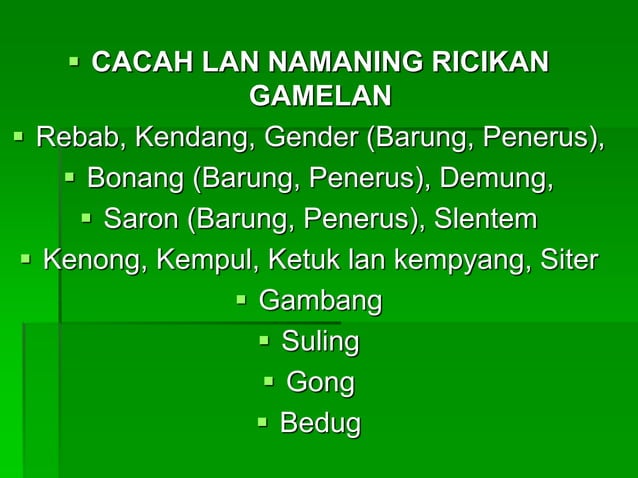 ▪ CACAH LAN NAMANING RICIKAN GAMELAN

▪ Rebab, Kendang, Gender (Barung, Penerus),

▪ Bonang (Barung, Penerus), Demung,

▪ Saron (Barung, Penerus), Slentem

▪ Kenong, Kempul, Ketuk lan kempyang, Siter

▪ Gambang

▪ Suling

▪ Gong

▪ Bedug